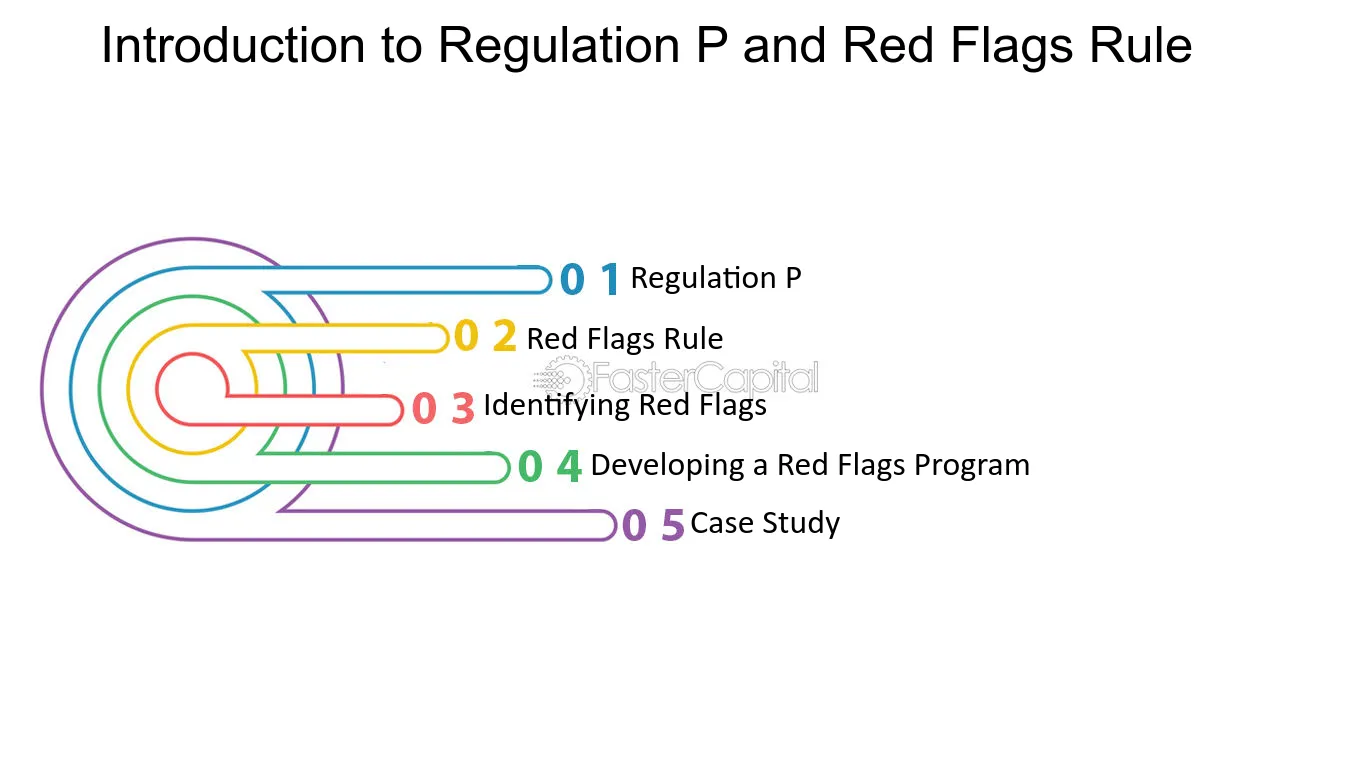 Introduction to Regulation P and Red Flags Rule

0 1 Regulation P

0 2 Red Flags Rule

0 3 Identifying Red Flags

0 4 Developing a Red Flags Program

0 5 Case Study

FasterCapital